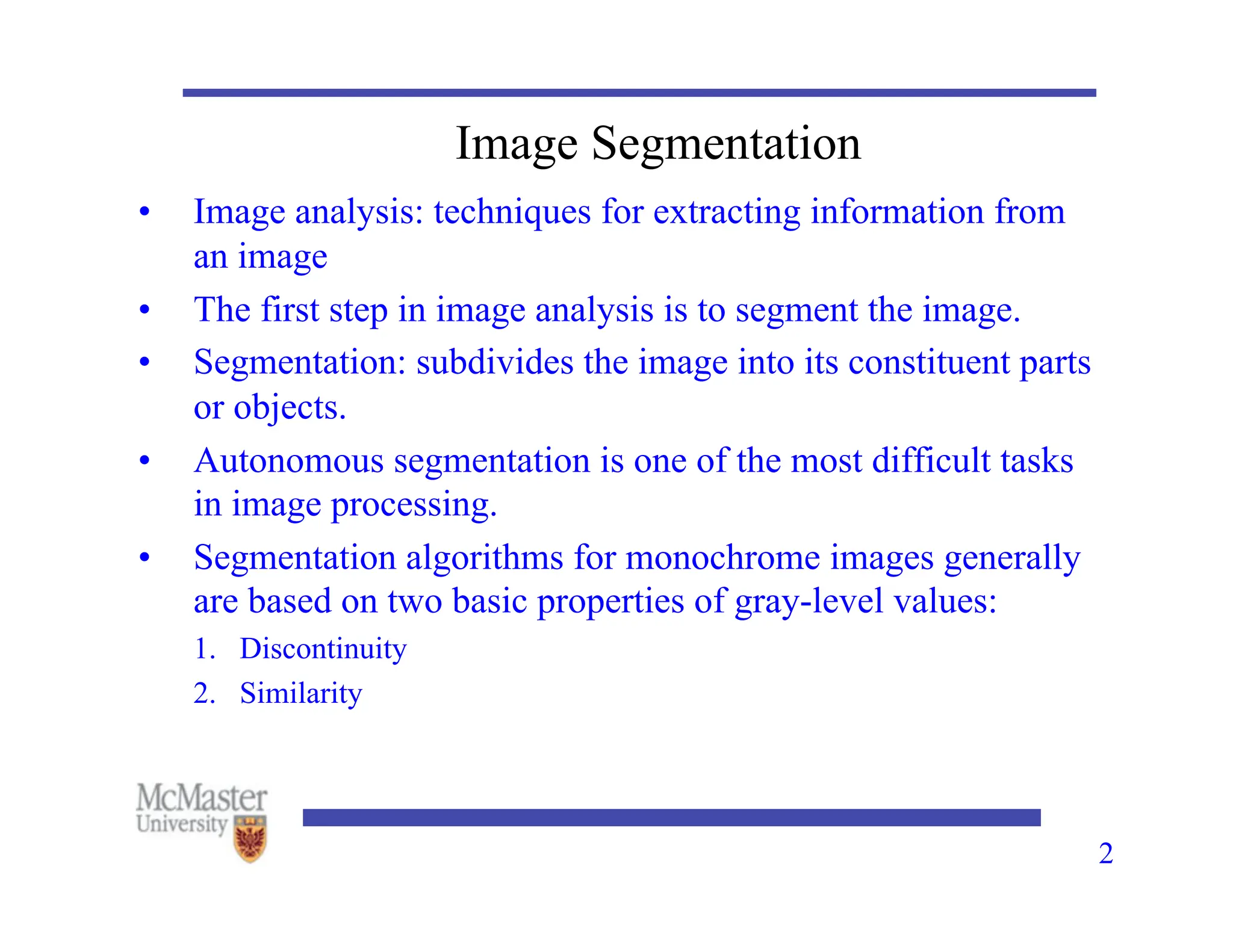 Image Segmentation

• Image analysis: techniques for extracting information from an image

• The first step in image analysis is to segment the image.

• Segmentation: subdivides the image into its constituent parts or objects.

• Autonomous segmentation is one of the most difficult tasks in image processing.

• Segmentation algorithms for monochrome images generally are based on two basic properties of gray-level values:

1. Discontinuity
2. Similarity

McMaster University

2